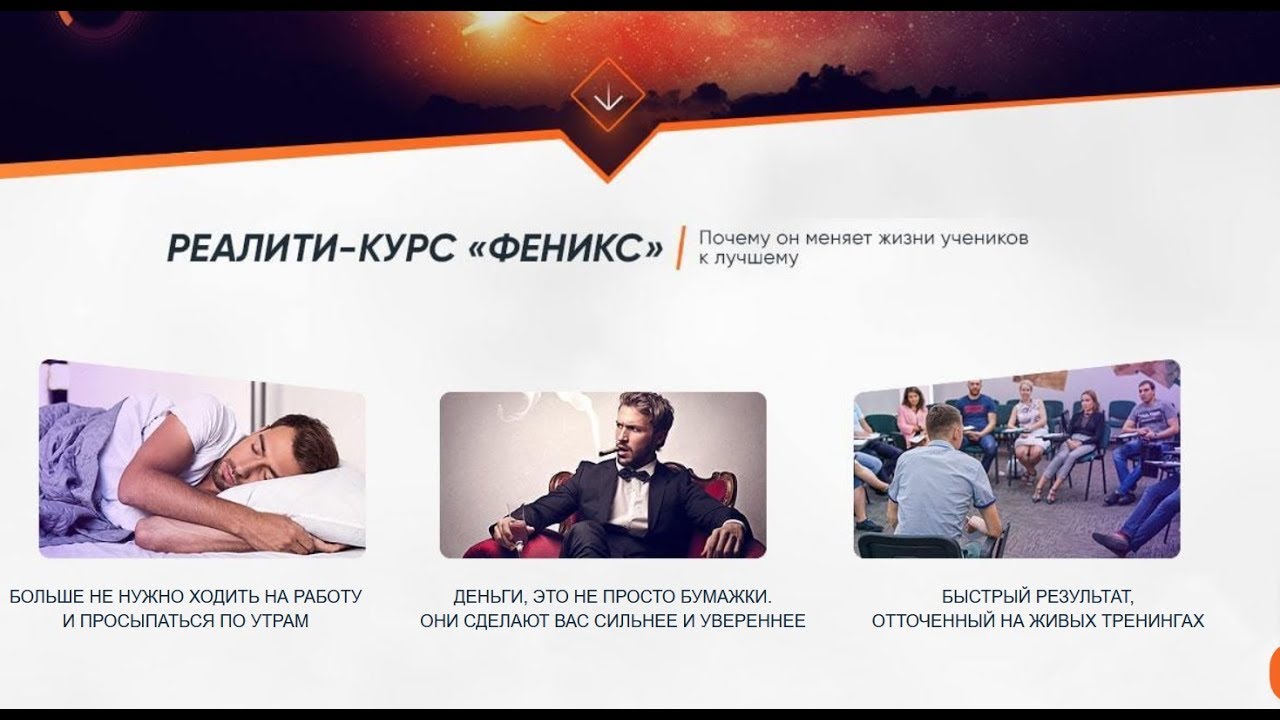 РЕАЛИТИ-КУРС «ФЕНИКС»

Почему он меняет жизни учеников к лучшему

БОЛЬШЕ НЕ НУЖНО ХОДИТЬ НА РАБОТУ И ПРОСЫПАТЬСЯ ПО УТРАМ

ДЕНЬГИ, ЭТО НЕ ПРОСТО БУМАЖКИ. ОНИ СДЕЛАЮТ ВАС СИЛЬНЕЕ И УВЕРЕННЕЕ

БЫСТРЫЙ РЕЗУЛЬТАТ, ОТТОЧЕННЫЙ НА ЖИВЫХ ТРЕНИНГАХ